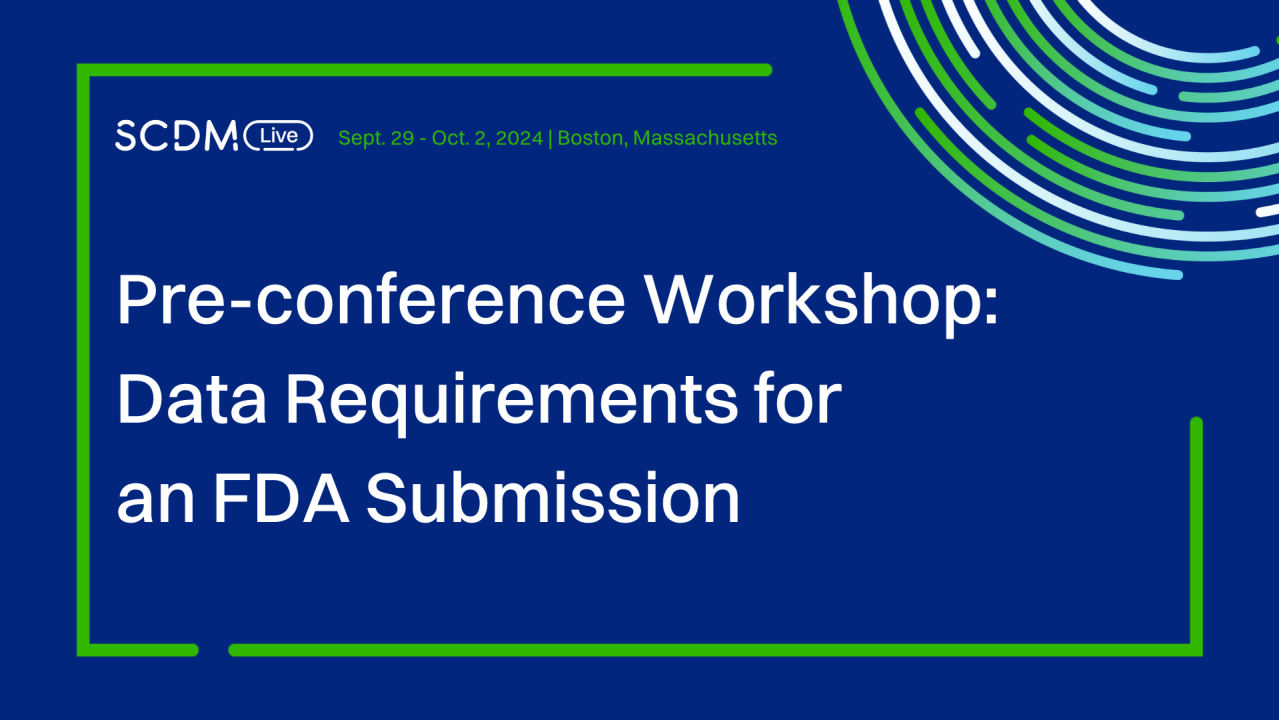 SCDM Live Sept. 29 - Oct. 2, 2024 | Boston, Massachusetts

Pre-conference Workshop: Data Requirements for an FDA Submission